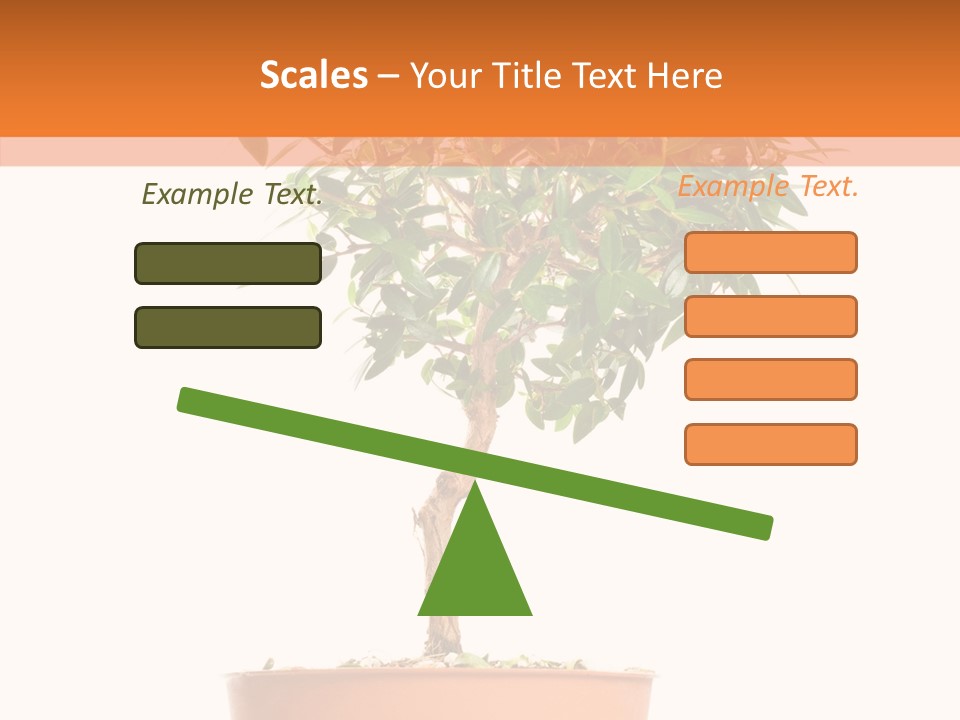 Scales – Your Title Text Here

Example Text.

Example Text.